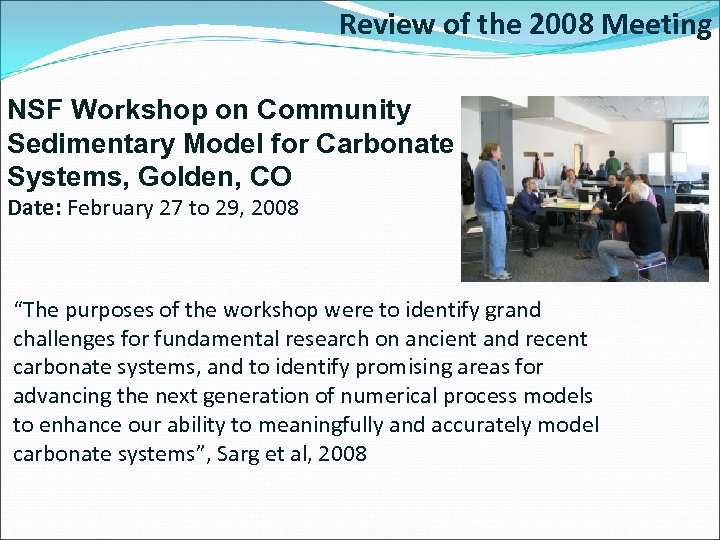 Review of the 2008 Meeting

NSF Workshop on Community Sedimentary Model for Carbonate Systems, Golden, CO

Date: February 27 to 29, 2008

“The purposes of the workshop were to identify grand challenges for fundamental research on ancient and recent carbonate systems, and to identify promising areas for advancing the next generation of numerical process models to enhance our ability to meaningfully and accurately model carbonate systems”, Sarg et al, 2008